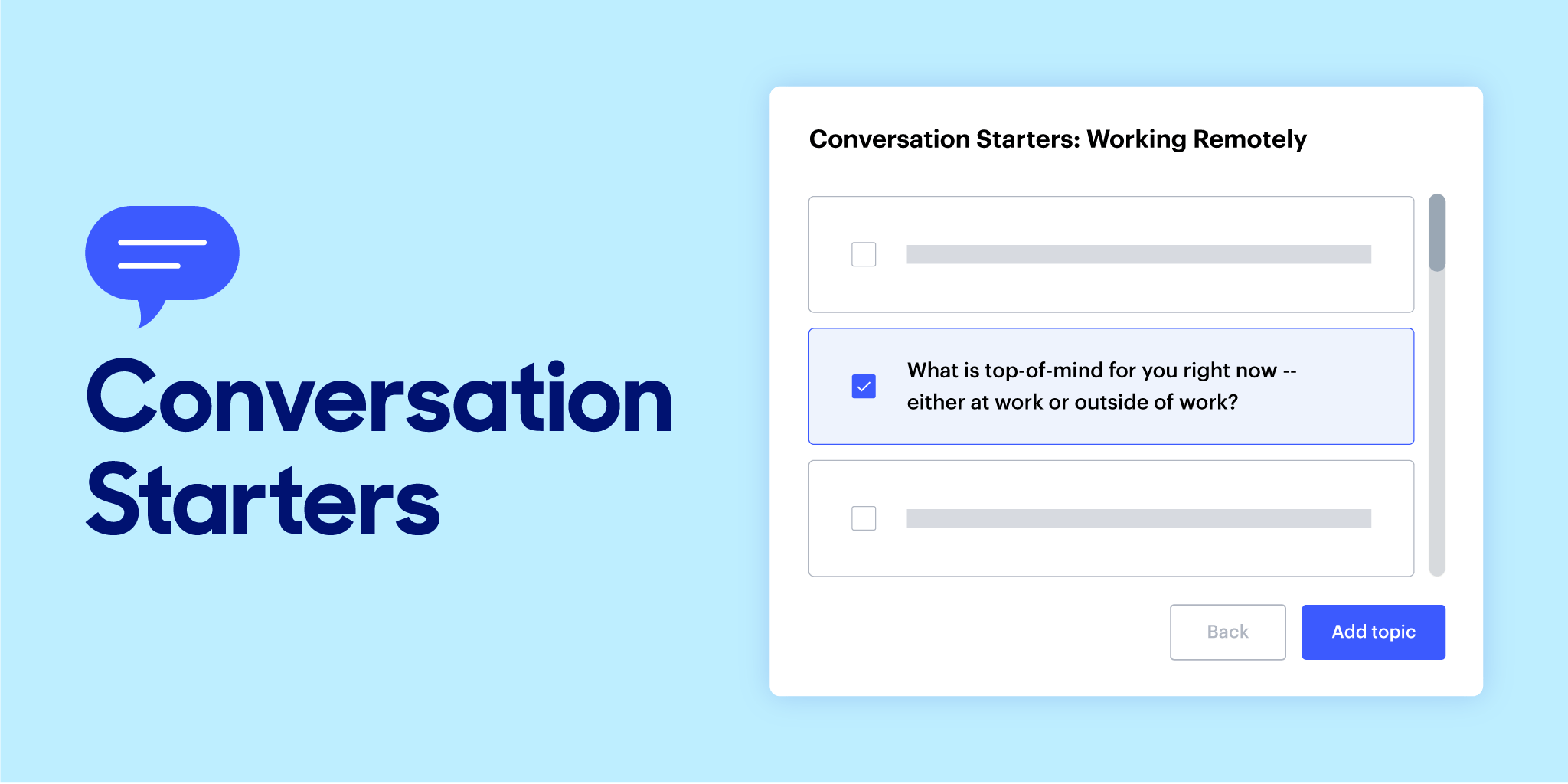 Conversation Starters

Conversation Starters: Working Remotely

What is top-of-mind for you right now -- either at work or outside of work?

Back

Add topic